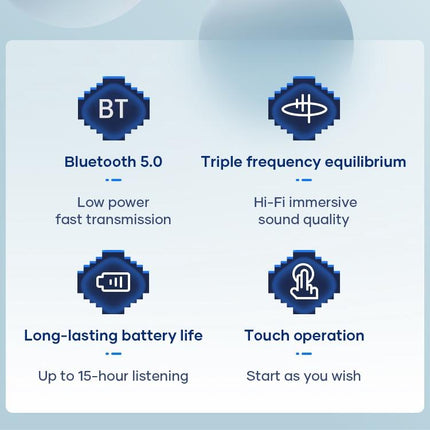 BT

Bluetooth 5.0

Low power
fast transmission

Triple frequency equilibrium

Hi-Fi immersive
sound quality

Long-lasting battery life

Up to 15-hour listening

Touch operation

Start as you wish